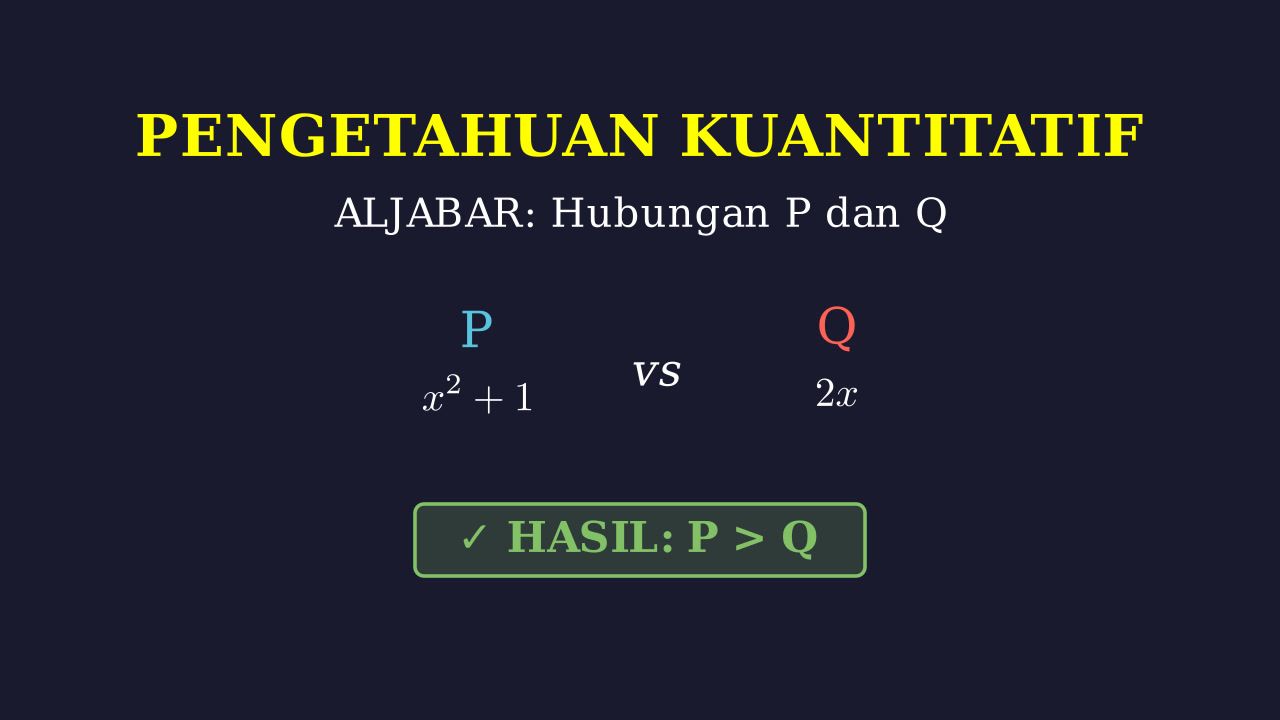 PENGETAHUAN KUANTITATIF

ALJABAR: Hubungan P dan Q

P
$x^2 + 1$

vs

Q
$2x$

✓ HASIL: P > Q